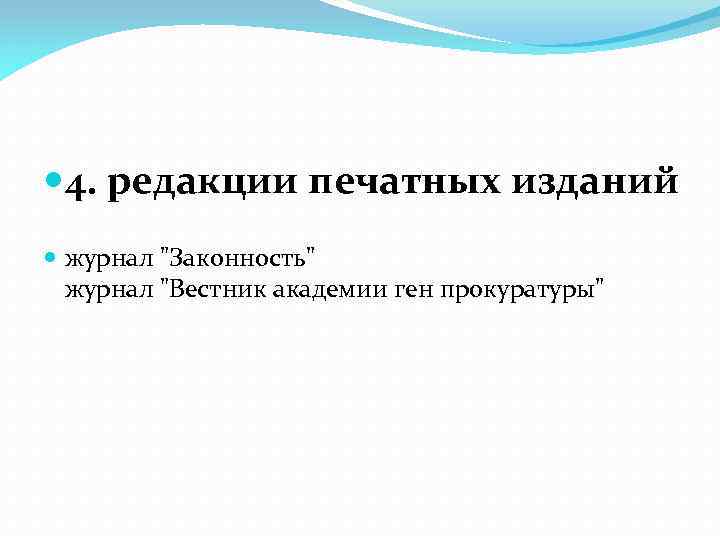 4. редакции печатных изданий

журнал "Законность"
журнал "Вестник академии ген прокуратуры"